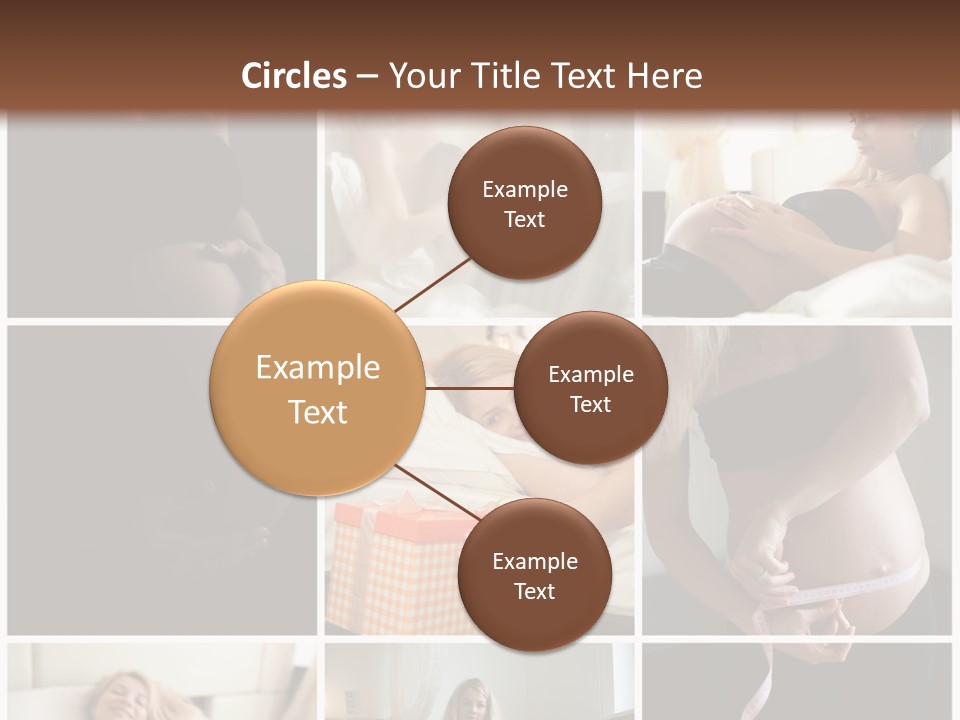 Circles – Your Title Text Here

Example Text

Example Text

Example Text

Example Text